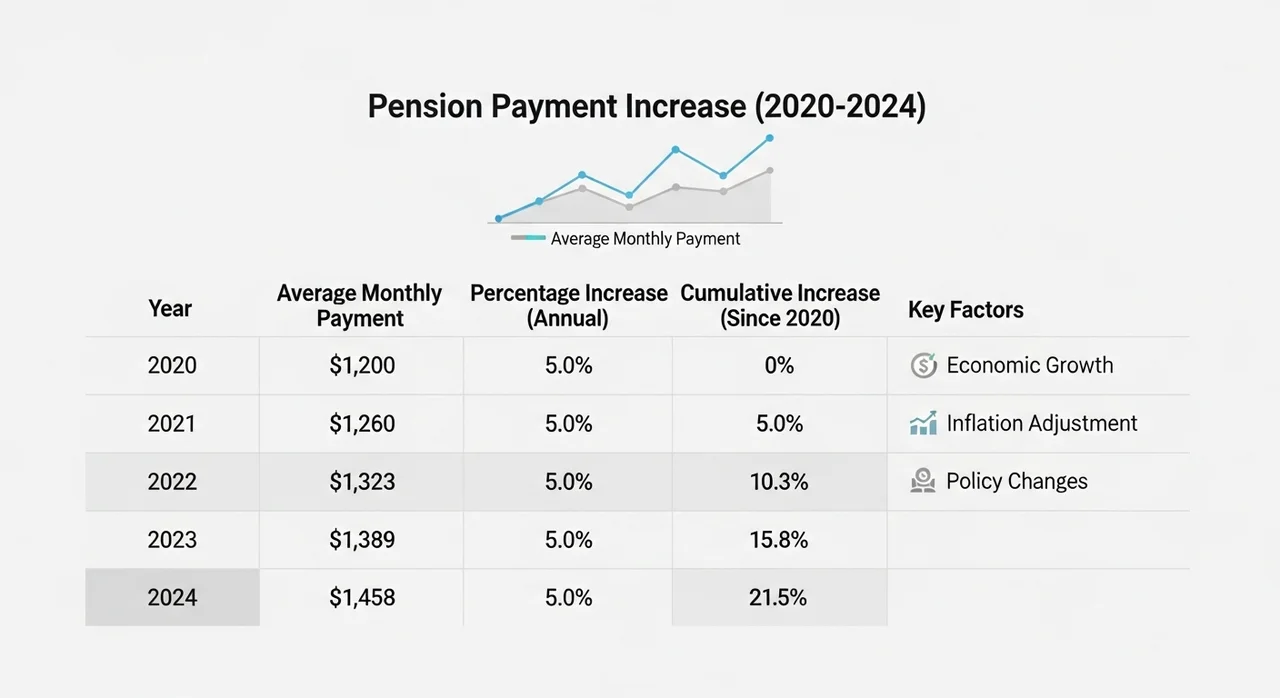 Pension Payment Increase (2020-2024)

Average Monthly Payment

| Year | Average Monthly Payment | Percentage Increase (Annual) | Cumulative Increase (Since 2020) | Key Factors |
|---|---|---|---|---|
| 2020 | \$1,200 | 5.0% | 0% | Economic Growth |
| 2021 | \$1,260 | 5.0% | 5.0% | Inflation Adjustment |
| 2022 | \$1,323 | 5.0% | 10.3% | Policy Changes |
| 2023 | \$1,389 | 5.0% | 15.8% | |
| 2024 | \$1,458 | 5.0% | 21.5% | |